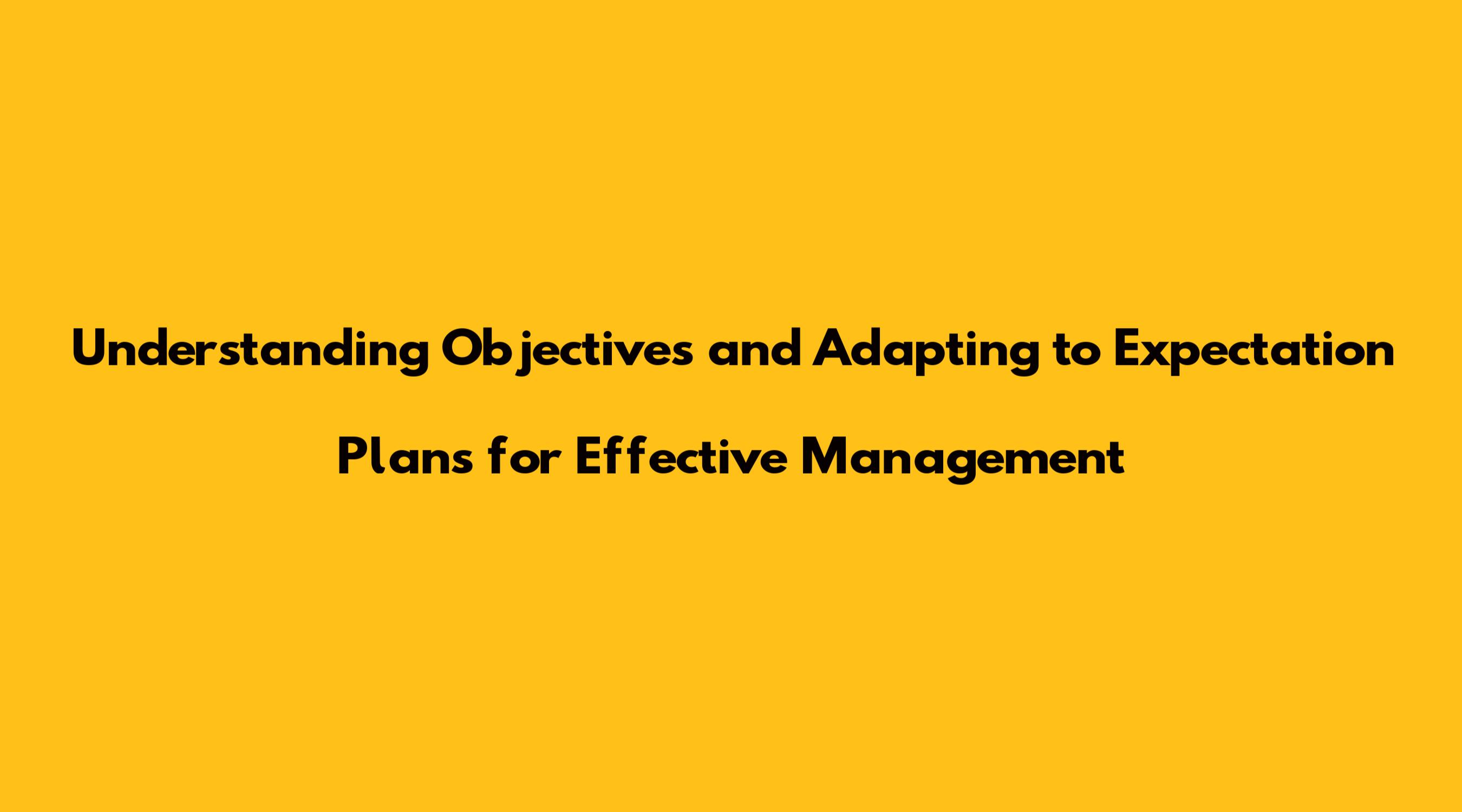 Understanding Objectives and Adapting to Expectation Plans for Effective Management